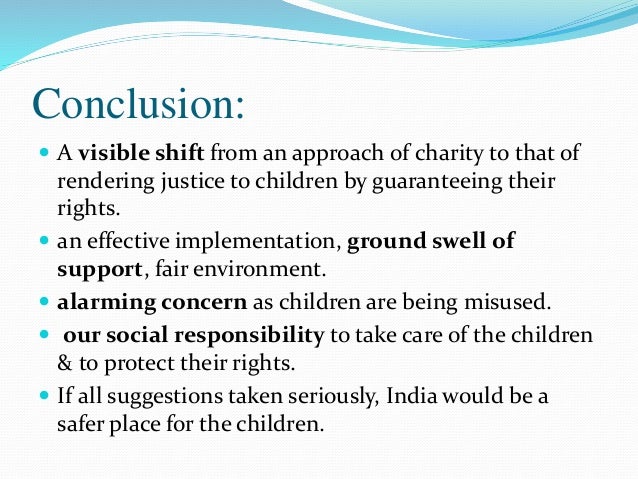 Conclusion:

- A visible shift from an approach of charity to that of rendering justice to children by guaranteeing their rights.
- an effective implementation, ground swell of support, fair environment.
- alarming concern as children are being misused.
- our social responsibility to take care of the children & to protect their rights.
- If all suggestions taken seriously, India would be a safer place for the children.